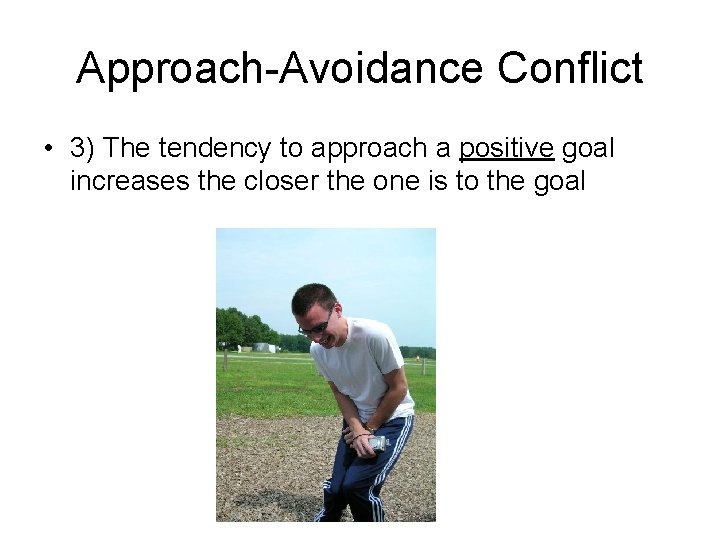 Approach-Avoidance Conflict

• 3) The tendency to approach a positive goal increases the closer the one is to the goal